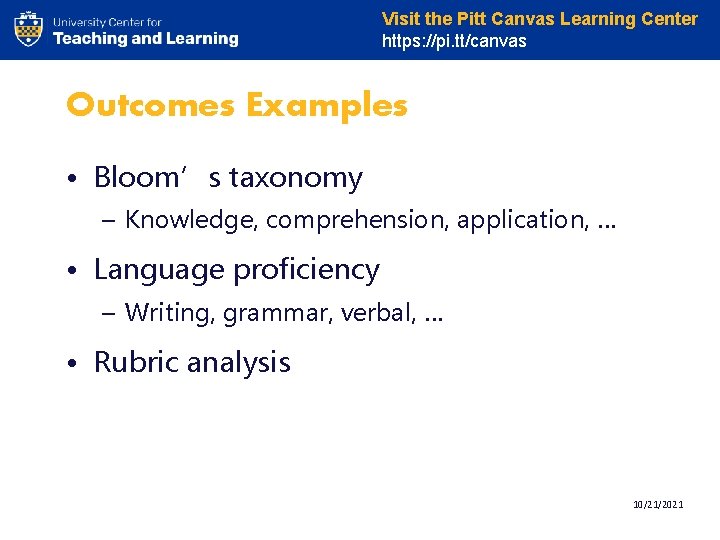 University Center for
Teaching and Learning

Visit the Pitt Canvas Learning Center
https://pi.tt/canvas

Outcomes Examples

• Bloom’s taxonomy
– Knowledge, comprehension, application, …
• Language proficiency
– Writing, grammar, verbal, …
• Rubric analysis

10/21/2021